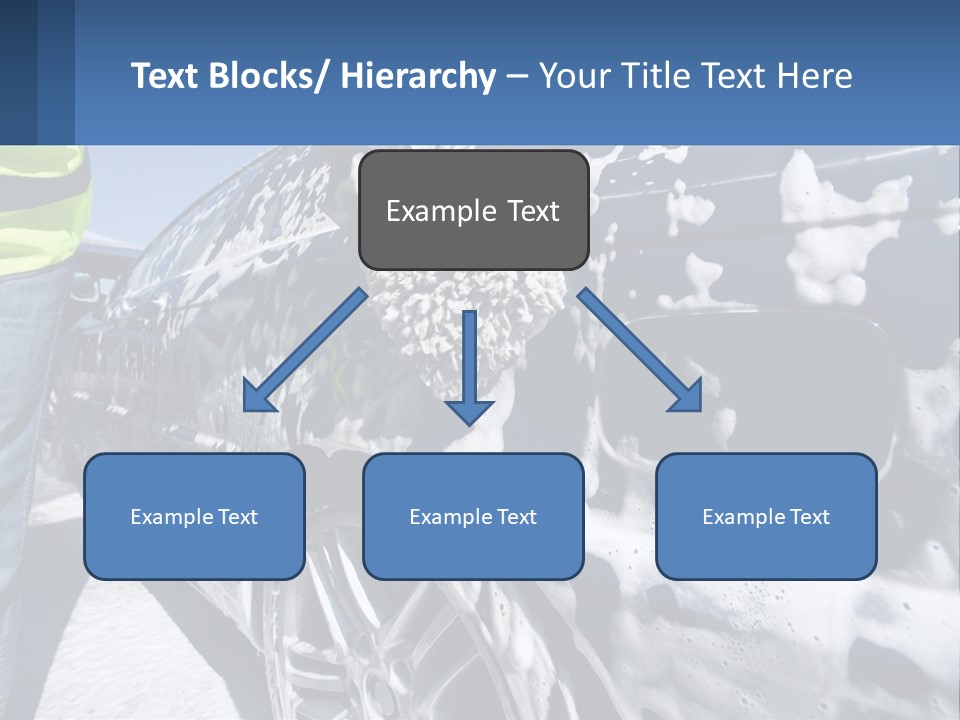 Text Blocks/ Hierarchy – Your Title Text Here

Example Text

Example Text

Example Text

Example Text